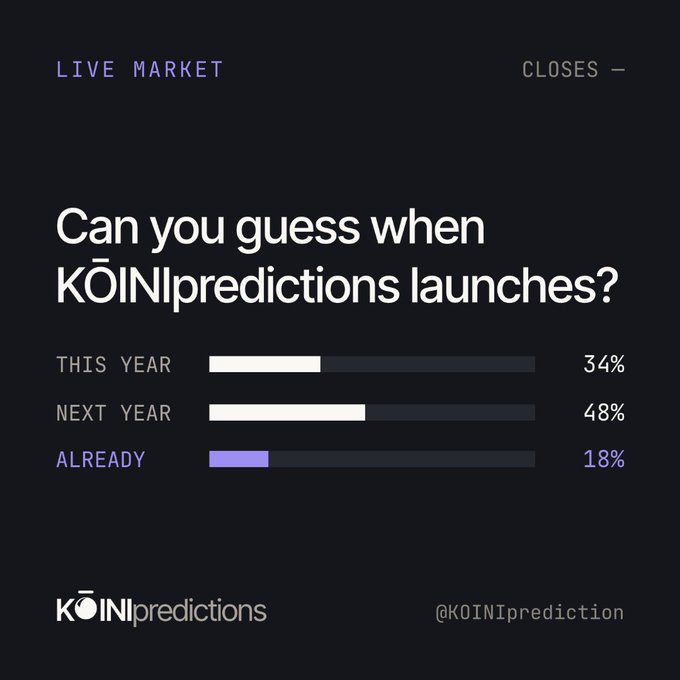 LIVE MARKET

CLOSES —

Can you guess when KŌINIpredictions launches?

THIS YEAR 34%

NEXT YEAR 48%

ALREADY 18%

KŌINIpredictions

@KOINIprediction